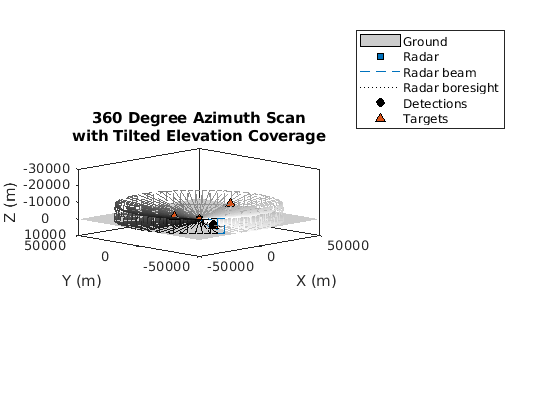 Ground
Radar
Radar beam
Radar boresight
Detections
Targets

360 Degree Azimuth Scan
with Tilted Elevation Coverage

-30000
-20000
-10000
0
10000
Z (m)

50000
0
-50000
Y (m)

-50000
0
50000
X (m)